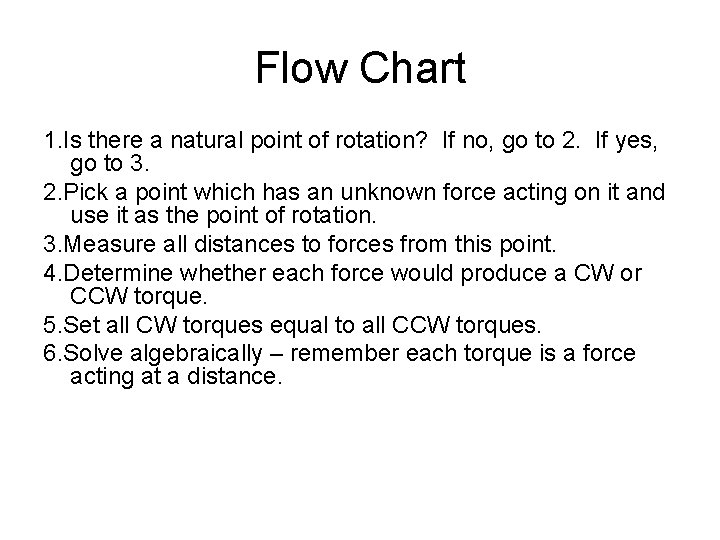 Flow Chart

1.Is there a natural point of rotation? If no, go to 2. If yes, go to 3.

2.Pick a point which has an unknown force acting on it and use it as the point of rotation.

3.Measure all distances to forces from this point.

4.Determine whether each force would produce a CW or CCW torque.

5.Set all CW torques equal to all CCW torques.

6.Solve algebraically – remember each torque is a force acting at a distance.